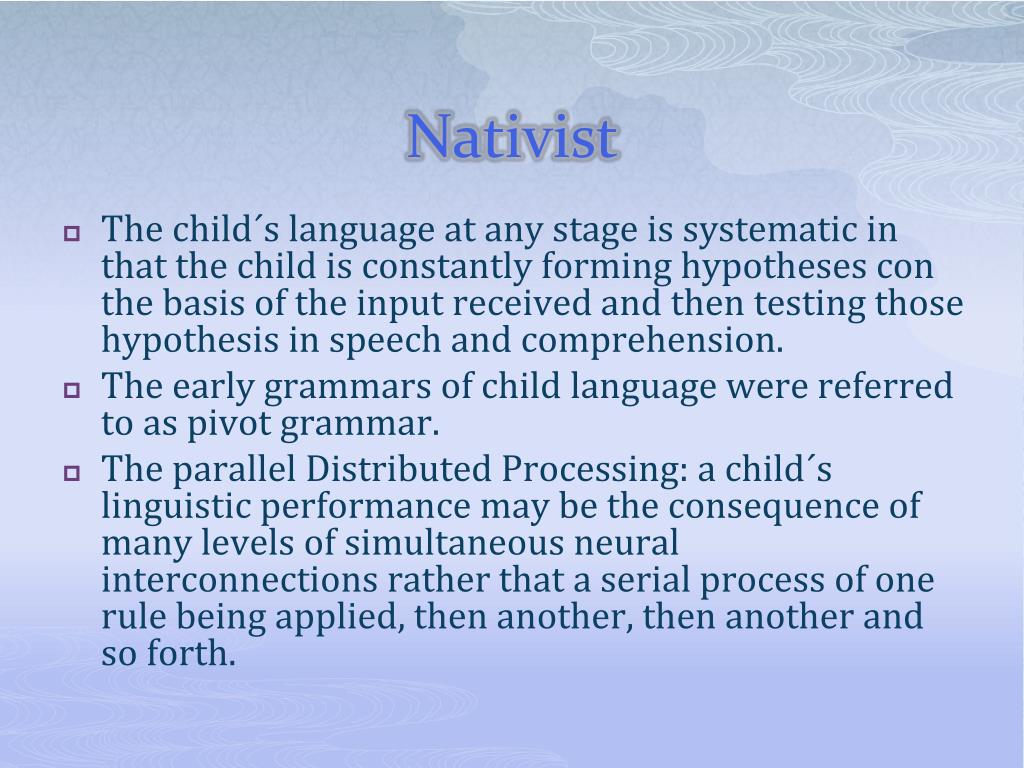 Nativist

The child´s language at any stage is systematic in that the child is constantly forming hypotheses con the basis of the input received and then testing those hypothesis in speech and comprehension.

The early grammars of child language were referred to as pivot grammar.

The parallel Distributed Processing: a child´s linguistic performance may be the consequence of many levels of simultaneous neural interconnections rather that a serial process of one rule being applied, then another, then another and so forth.